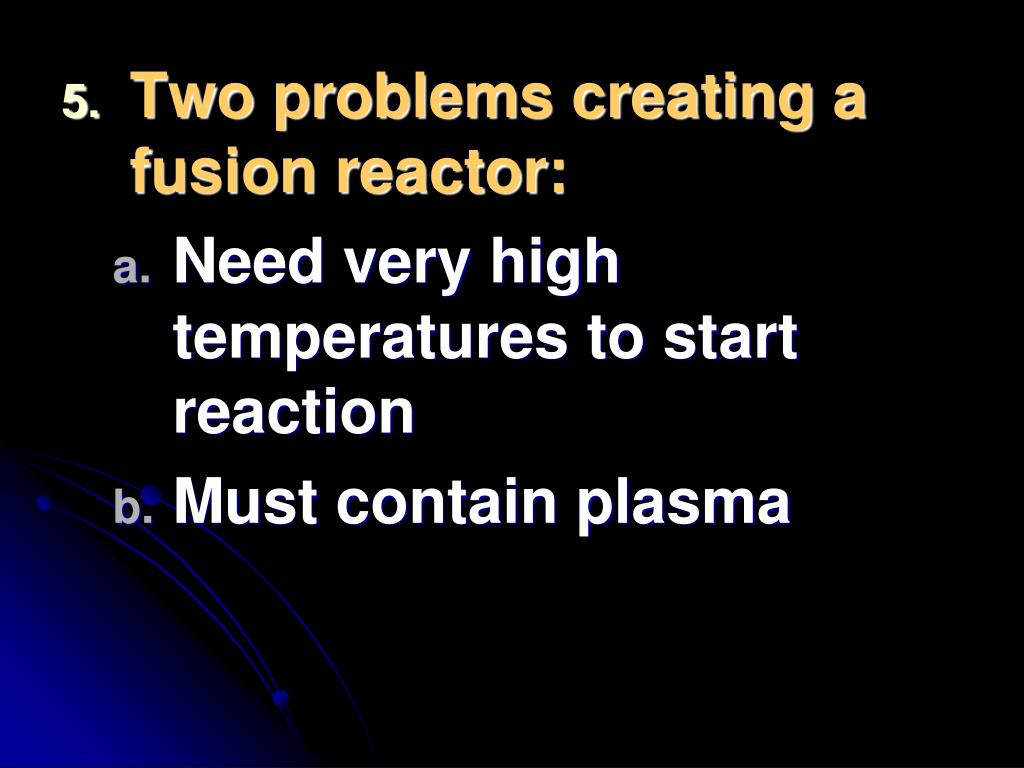 5. Two problems creating a fusion reactor:

a. Need very high temperatures to start reaction

b. Must contain plasma